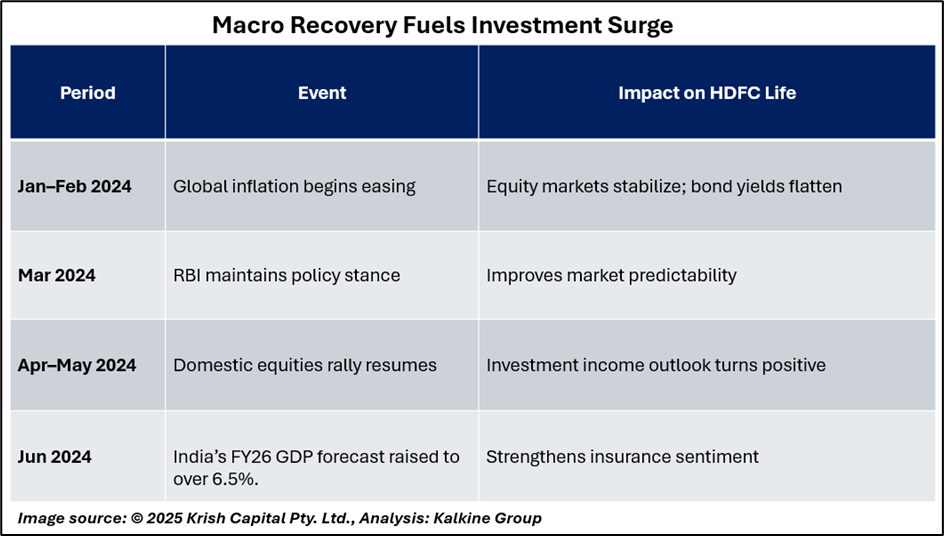 Macro Recovery Fuels Investment Surge

| Period | Event | Impact on HDFC Life |
|---|---|---|
| Jan–Feb 2024 | Global inflation begins easing | Equity markets stabilize; bond yields flatten |
| Mar 2024 | RBI maintains policy stance | Improves market predictability |
| Apr–May 2024 | Domestic equities rally resumes | Investment income outlook turns positive |
| Jun 2024 | India's FY26 GDP forecast raised to over 6.5%. | Strengthens insurance sentiment |

Image source: © 2025 Krish Capital Pty. Ltd., Analysis: Kalkine Group